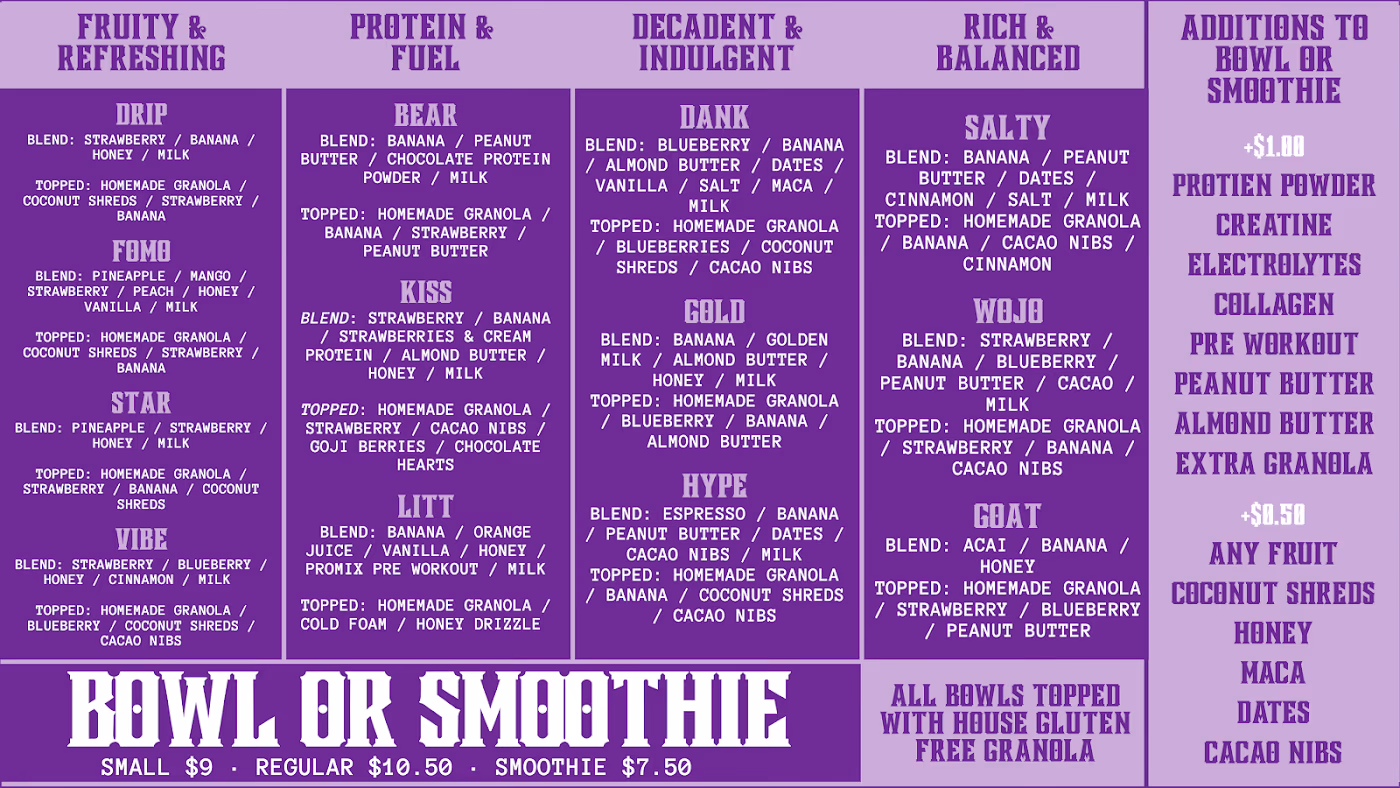 FRUITY & REFRESHING

DRIP
BLEND: STRAWBERRY / BANANA / HONEY / MILK

TOPPED: HOMEMADE GRANOLA / COCONUT SHREDS / STRAWBERRY / BANANA

FOMO
BLEND: PINEAPPLE / MANGO / STRAWBERRY / PEACH / HONEY / VANILLA / MILK

TOPPED: HOMEMADE GRANOLA / COCONUT SHREDS / STRAWBERRY / BANANA

STAR
BLEND: PINEAPPLE / STRAWBERRY / HONEY / MILK

TOPPED: HOMEMADE GRANOLA / STRAWBERRY / BANANA / COCONUT SHREDS

VIBE
BLEND: STRAWBERRY / BLUEBERRY / HONEY / CINNAMON / MILK

TOPPED: HOMEMADE GRANOLA / BLUEBERRY / COCONUT SHREDS / CACAO NIBS

PROTEIN & FUEL

BEAR
BLEND: BANANA / PEANUT BUTTER / CHOCOLATE PROTEIN POWDER / MILK

TOPPED: HOMEMADE GRANOLA / BANANA / STRAWBERRY / PEANUT BUTTER

KISS
BLEND: STRAWBERRY / BANANA / STRAWBERRIES & CREAM PROTEIN / ALMOND BUTTER / HONEY / MILK

TOPPED: HOMEMADE GRANOLA / STRAWBERRY / CACAO NIBS / GOJI BERRIES / CHOCOLATE HEARTS

LITT
BLEND: BANANA / ORANGE JUICE / VANILLA / HONEY / PROMIX PRE WORKOUT / MILK

TOPPED: HOMEMADE GRANOLA / COLD FOAM / HONEY DRIZZLE

DECADENT & INDULGENT

DANK
BLEND: BLUEBERRY / BANANA / ALMOND BUTTER / DATES / VANILLA / SALT / MACA / MILK
TOPPED: HOMEMADE GRANOLA / BLUEBERRIES / COCONUT SHREDS / CACAO NIBS

GOLD
BLEND: BANANA / GOLDEN MILK / ALMOND BUTTER / HONEY / MILK
TOPPED: HOMEMADE GRANOLA / BLUEBERRY / BANANA / ALMOND BUTTER

HYPE
BLEND: ESPRESSO / BANANA / PEANUT BUTTER / DATES / CACAO NIBS / MILK
TOPPED: HOMEMADE GRANOLA / BANANA / COCONUT SHREDS / CACAO NIBS

RICH & BALANCED

SALTY
BLEND: BANANA / PEANUT BUTTER / DATES / CINNAMON / SALT / MILK
TOPPED: HOMEMADE GRANOLA / BANANA / CACAO NIBS / CINNAMON

WOJO
BLEND: STRAWBERRY / BANANA / BLUEBERRY / PEANUT BUTTER / CACAO / MILK
TOPPED: HOMEMADE GRANOLA / STRAWBERRY / BANANA / CACAO NIBS

GOAT
BLEND: ACAI / BANANA / HONEY
TOPPED: HOMEMADE GRANOLA / STRAWBERRY / BLUEBERRY / PEANUT BUTTER

ADDITIONS TO BOWL OR SMOOTHIE

+$1.00
PROTIEN POWDER
CREATINE
ELECTROLYTES
COLLAGEN
PRE WORKOUT
PEANUT BUTTER
ALMOND BUTTER
EXTRA GRANOLA

+$0.50
ANY FRUIT
COCONUT SHREDS
HONEY
MACA
DATES
CACAO NIBS

BOWL OR SMOOTHIE
SMALL $9 · REGULAR $10.50 · SMOOTHIE $7.50

ALL BOWLS TOPPED WITH HOUSE GLUTEN FREE GRANOLA